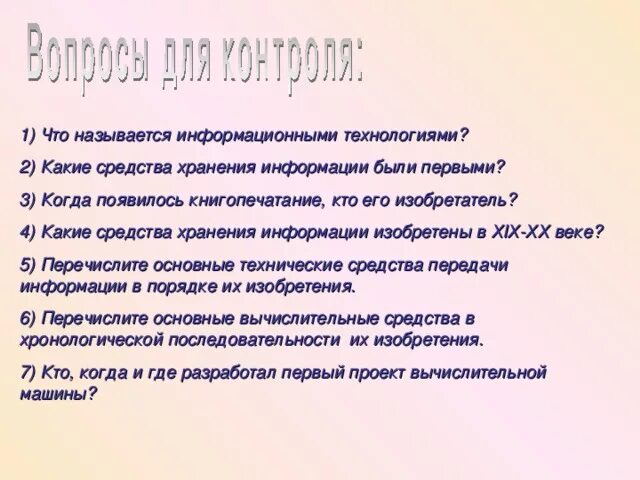 Вопросы для контроля:

1) Что называется информационными технологиями?

2) Какие средства хранения информации были первыми?

3) Когда появилось книгопечатание, кто его изобретатель?

4) Какие средства хранения информации изобретены в XIX-XX веке?

5) Перечислите основные технические средства передачи информации в порядке их изобретения.

6) Перечислите основные вычислительные средства в хронологической последовательности их изобретения.

7) Кто, когда и где разработал первый проект вычислительной машины?